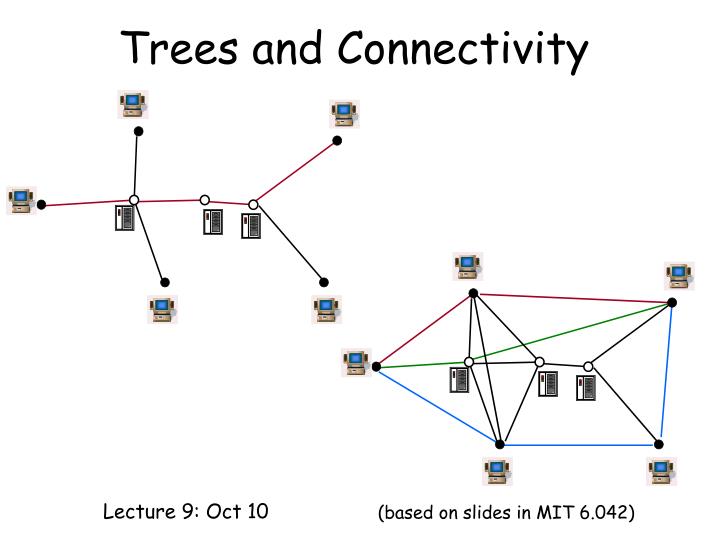 Trees and Connectivity

Lecture 9: Oct 10

(based on slides in MIT 6.042)